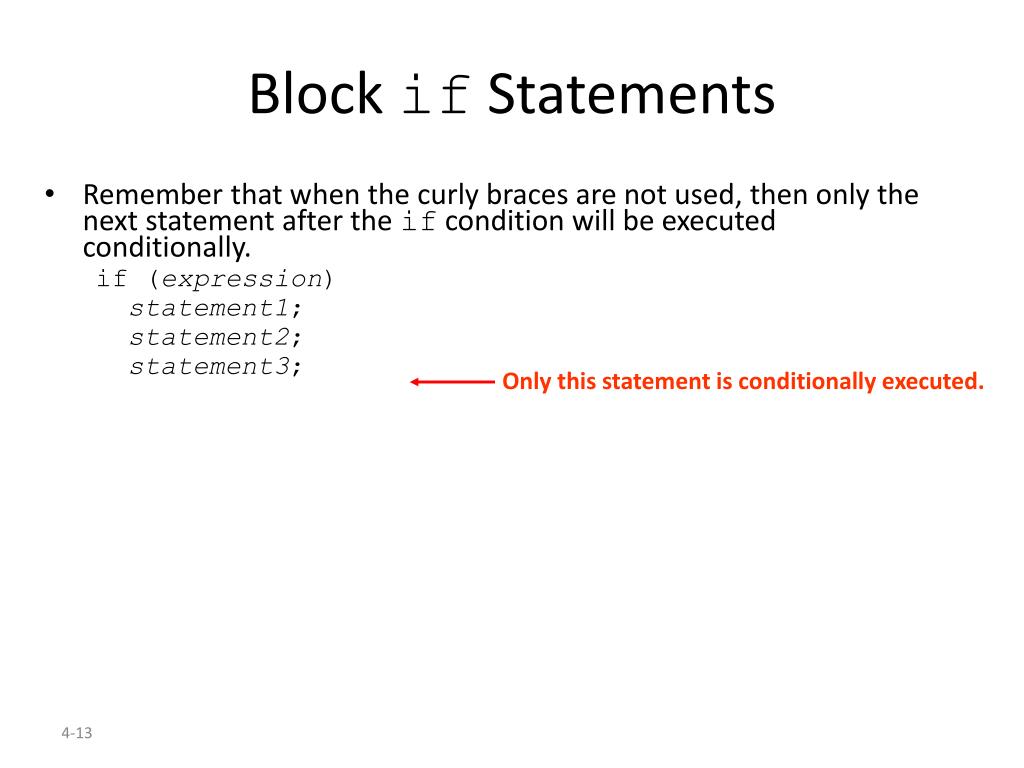 Block if Statements

• Remember that when the curly braces are not used, then only the next statement after the if condition will be executed conditionally.

if (expression)
statement1;
statement2;
statement3;

Only this statement is conditionally executed.

4-13